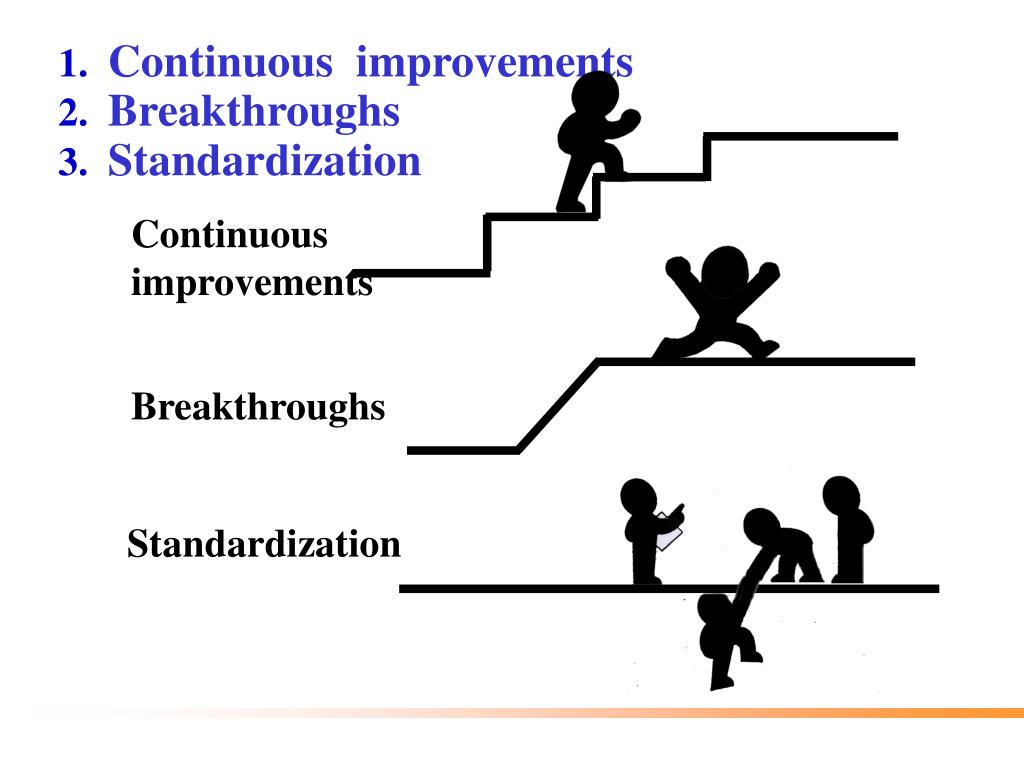 1. Continuous improvements
2. Breakthroughs
3. Standardization

Continuous improvements

Breakthroughs

Standardization